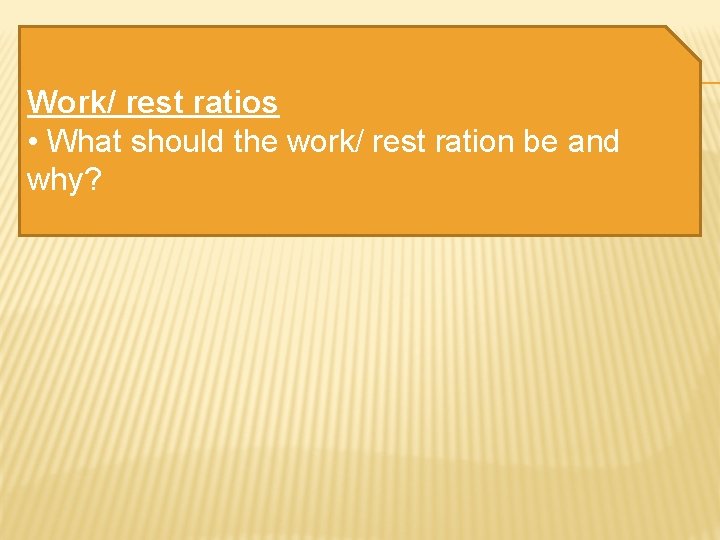 Work/ rest ratios

• What should the work/ rest ration be and why?